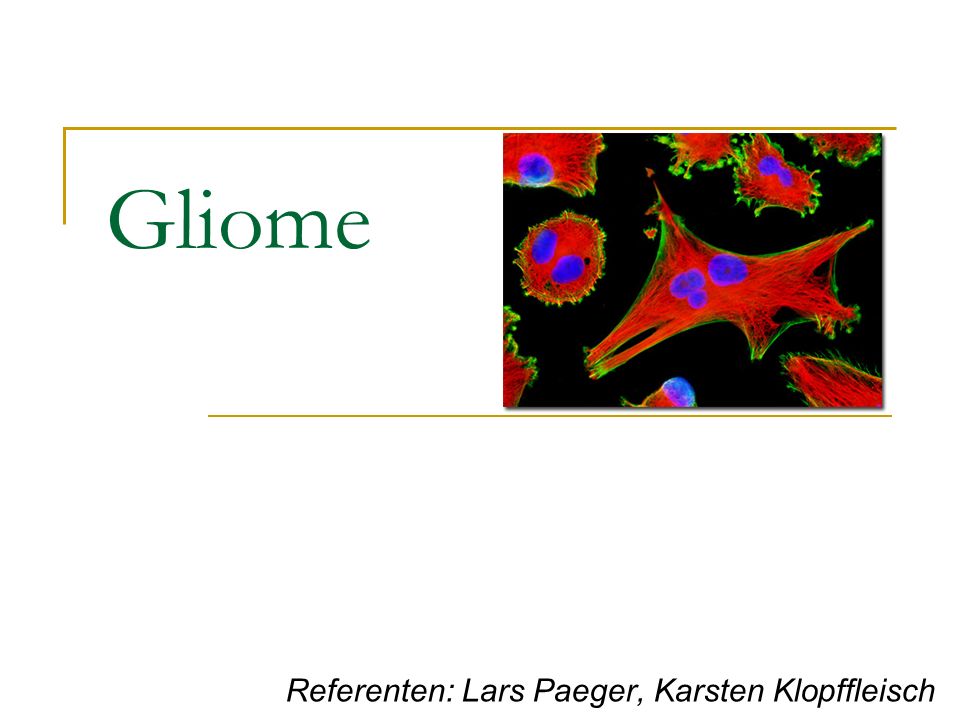 Gliome

Referenten: Lars Paeger, Karsten Klopffleisch